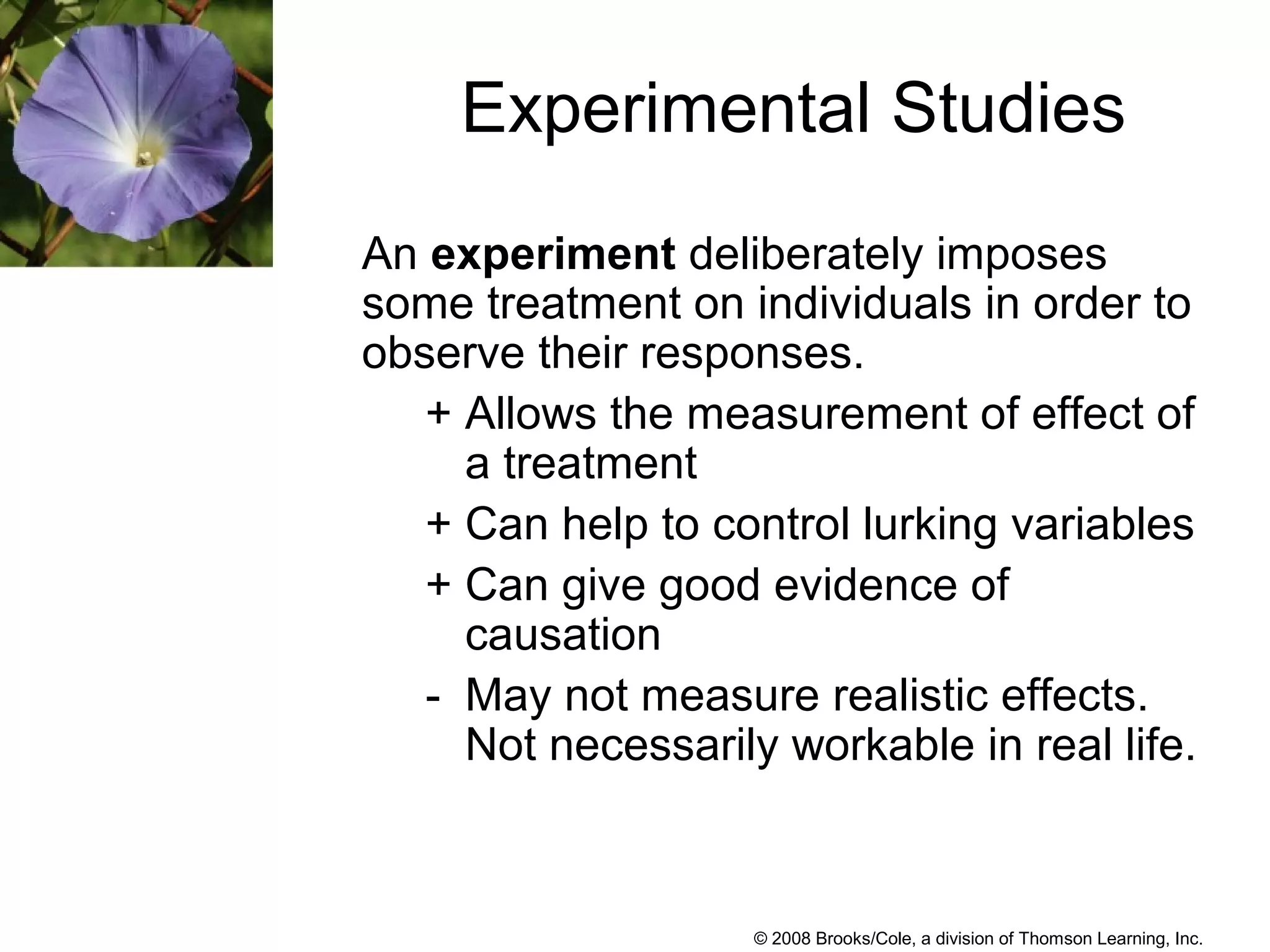 Experimental Studies

An experiment deliberately imposes some treatment on individuals in order to observe their responses.

+ Allows the measurement of effect of a treatment

+ Can help to control lurking variables

+ Can give good evidence of causation

- May not measure realistic effects. Not necessarily workable in real life.

© 2008 Brooks/Cole, a division of Thomson Learning, Inc.